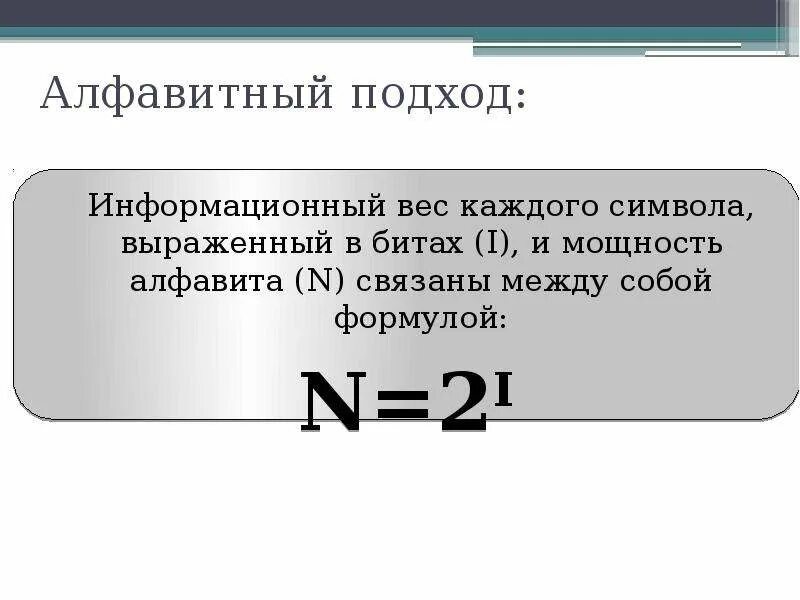 Алфавитный подход:

Информационный вес каждого символа, выраженный в битах (I), и мощность алфавита (N) связаны между собой формулой:

$N=2^I$